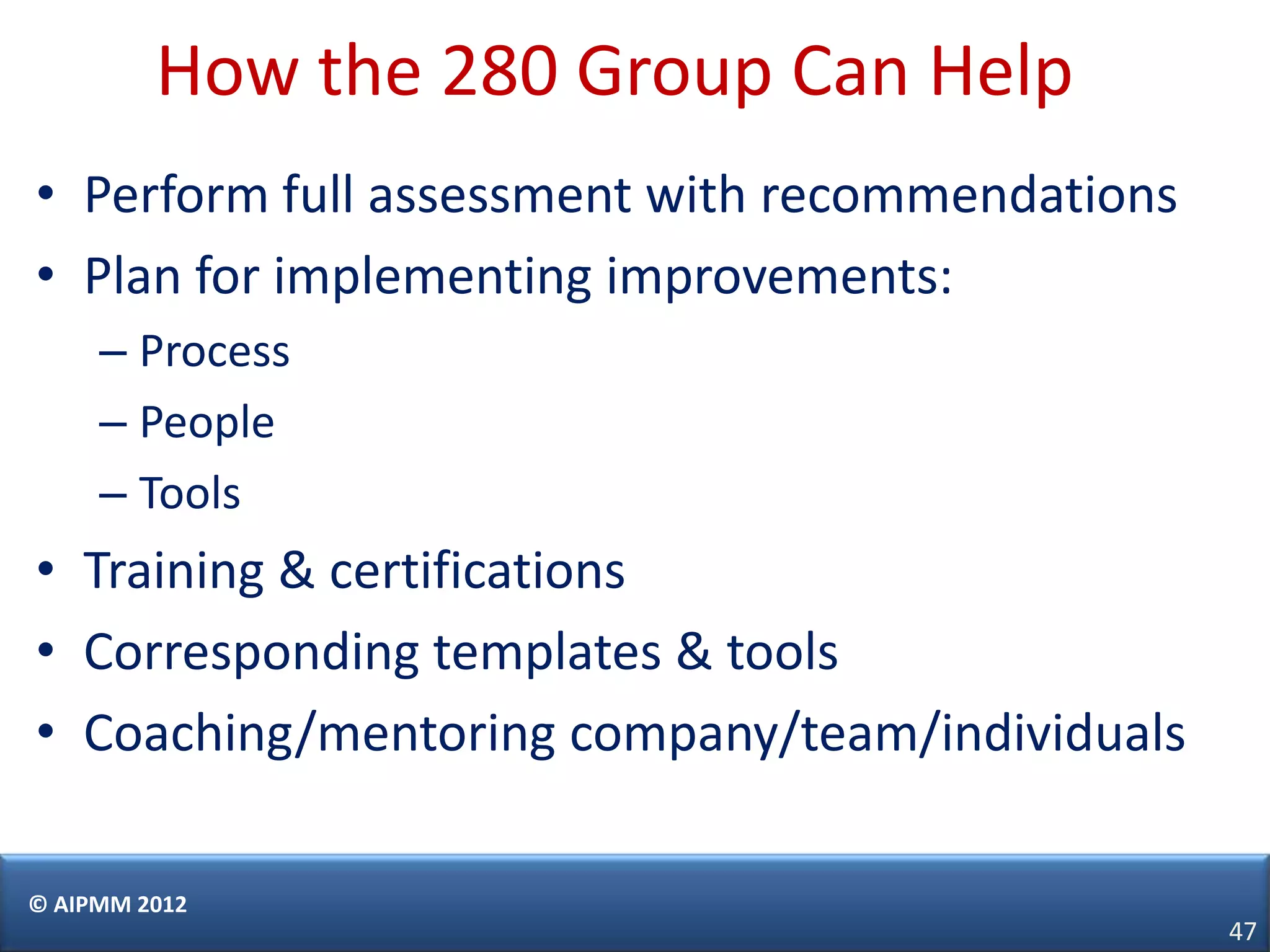 How the 280 Group Can Help

• Perform full assessment with recommendations
• Plan for implementing improvements:
– Process
– People
– Tools
• Training & certifications
• Corresponding templates & tools
• Coaching/mentoring company/team/individuals

© AIPMM 2012

47